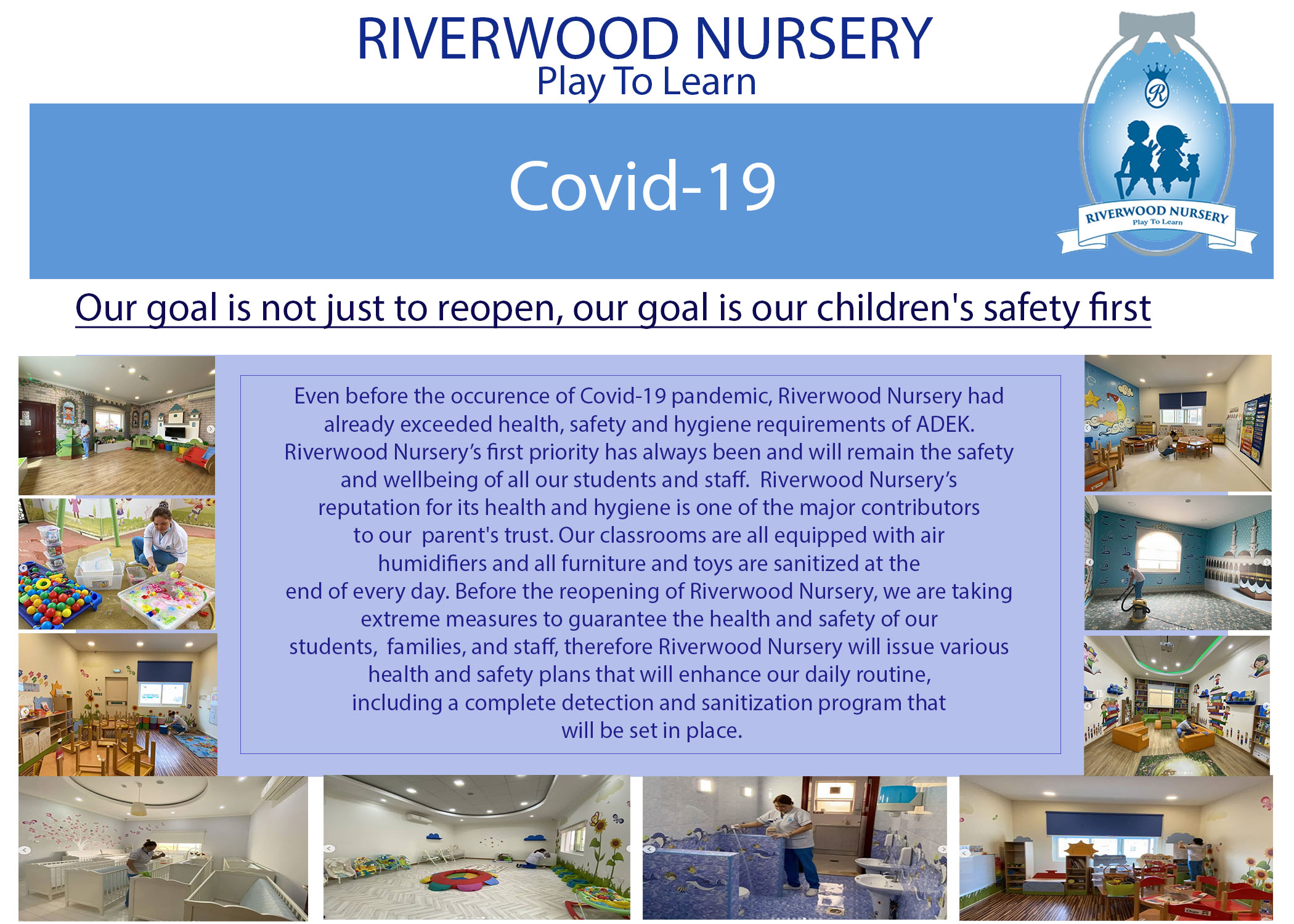 RIVERWOOD NURSERY
Play To Learn

Covid-19

R
RIVERWOOD NURSERY
Play To Learn

Our goal is not just to reopen, our goal is our children's safety first

Even before the occurence of Covid-19 pandemic, Riverwood Nursery had already exceeded health, safety and hygiene requirements of ADEK. Riverwood Nursery's first priority has always been and will remain the safety and wellbeing of all our students and staff. Riverwood Nursery's reputation for its health and hygiene is one of the major contributors to our parent's trust. Our classrooms are all equipped with air humidifiers and all furniture and toys are sanitized at the end of every day. Before the reopening of Riverwood Nursery, we are taking extreme measures to guarantee the health and safety of our students, families, and staff, therefore Riverwood Nursery will issue various health and safety plans that will enhance our daily routine, including a complete detection and sanitization program that will be set in place.